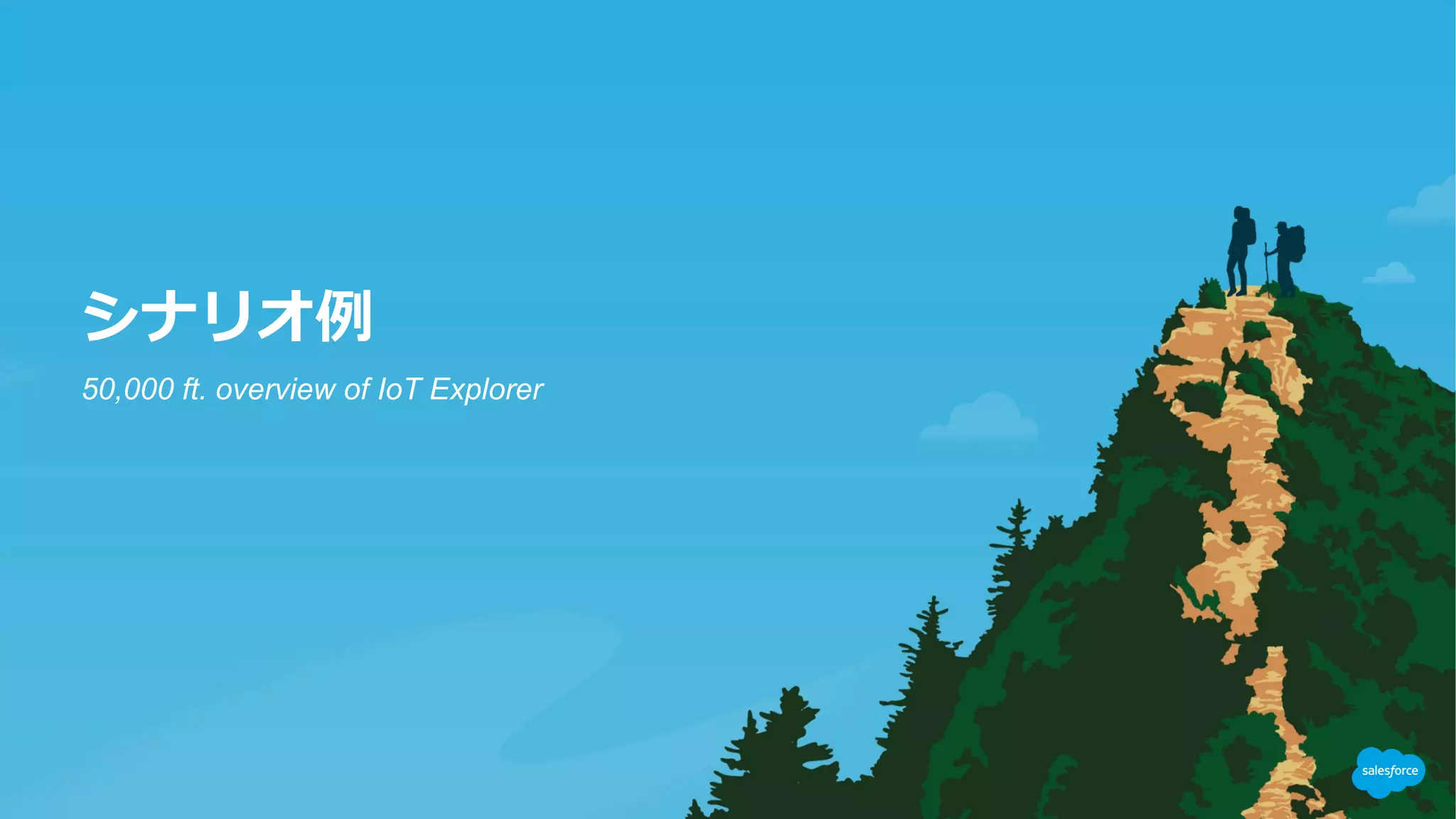 シナリオ例

50,000 ft. overview of IoT Explorer

salesforce